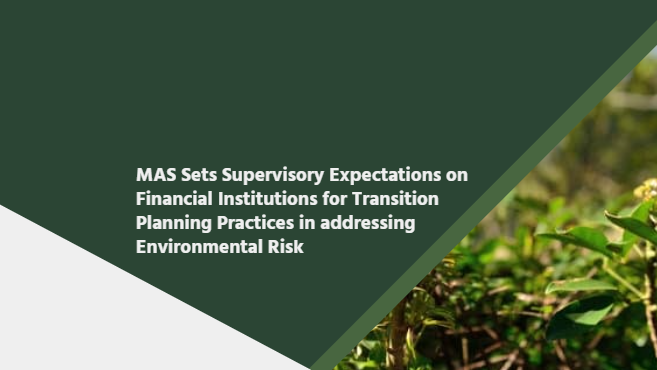 MAS Sets Supervisory Expectations on Financial Institutions for Transition Planning Practices in addressing Environmental Risk